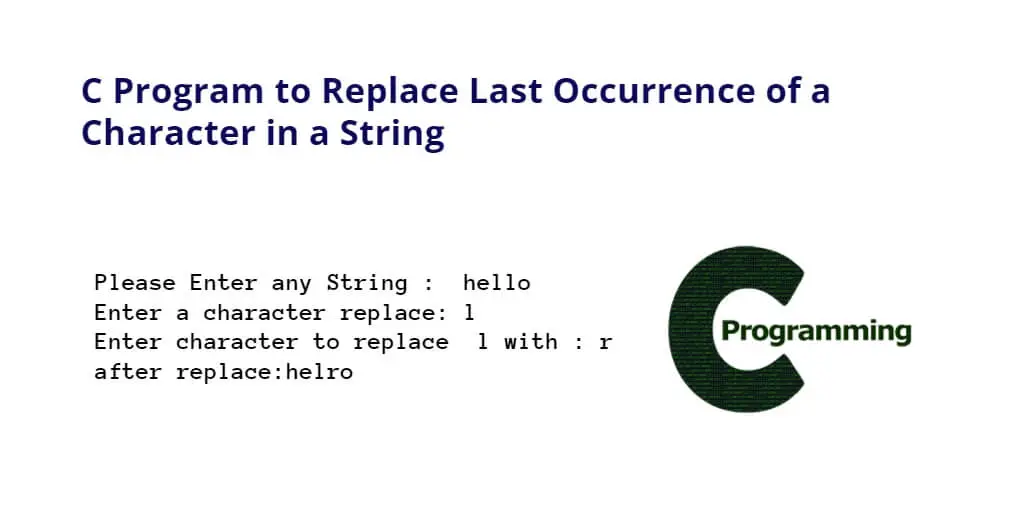 C Program to Replace Last Occurrence of a Character in a String

Please Enter any String :  hello
Enter a character replace: l
Enter character to replace  l with : r
after replace:helro

C Programming